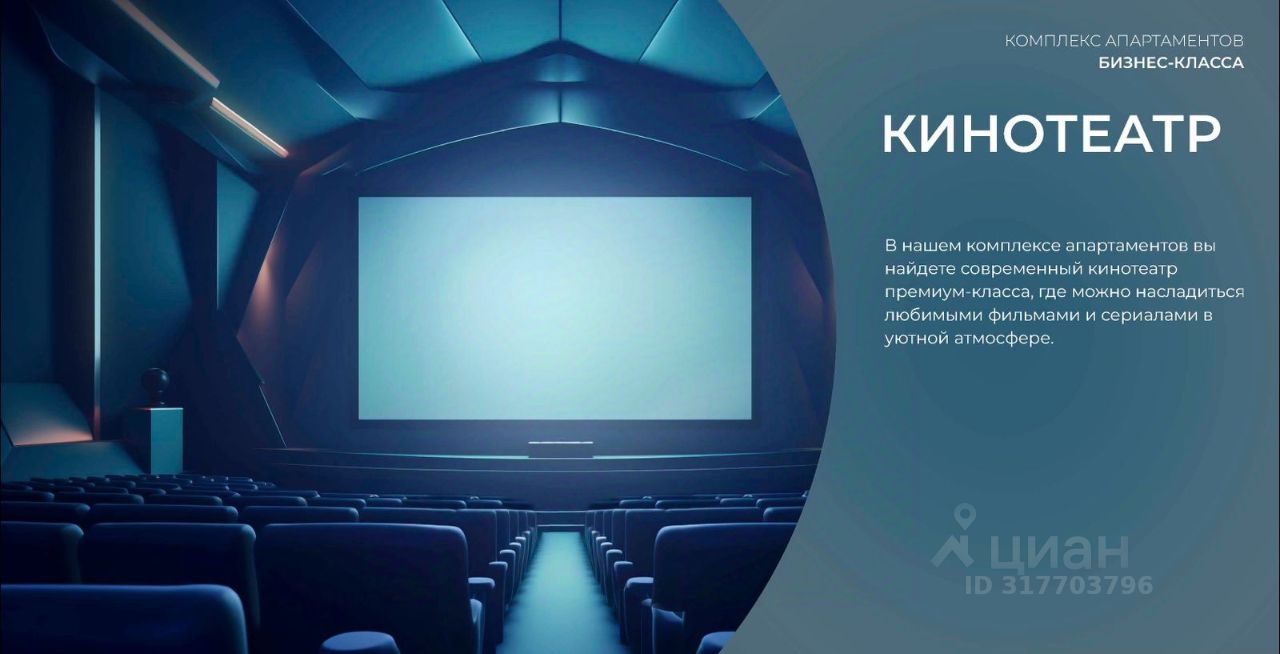 КОМПЛЕКС АПАРТАМЕНТОВ
БИЗНЕС-КЛАССА

КИНОТЕАТР

В нашем комплексе апартаментов вы найдете современный кинотеатр премиум-класса, где можно насладиться любимыми фильмами и сериалами в уютной атмосфере.

циан
ID 317703796